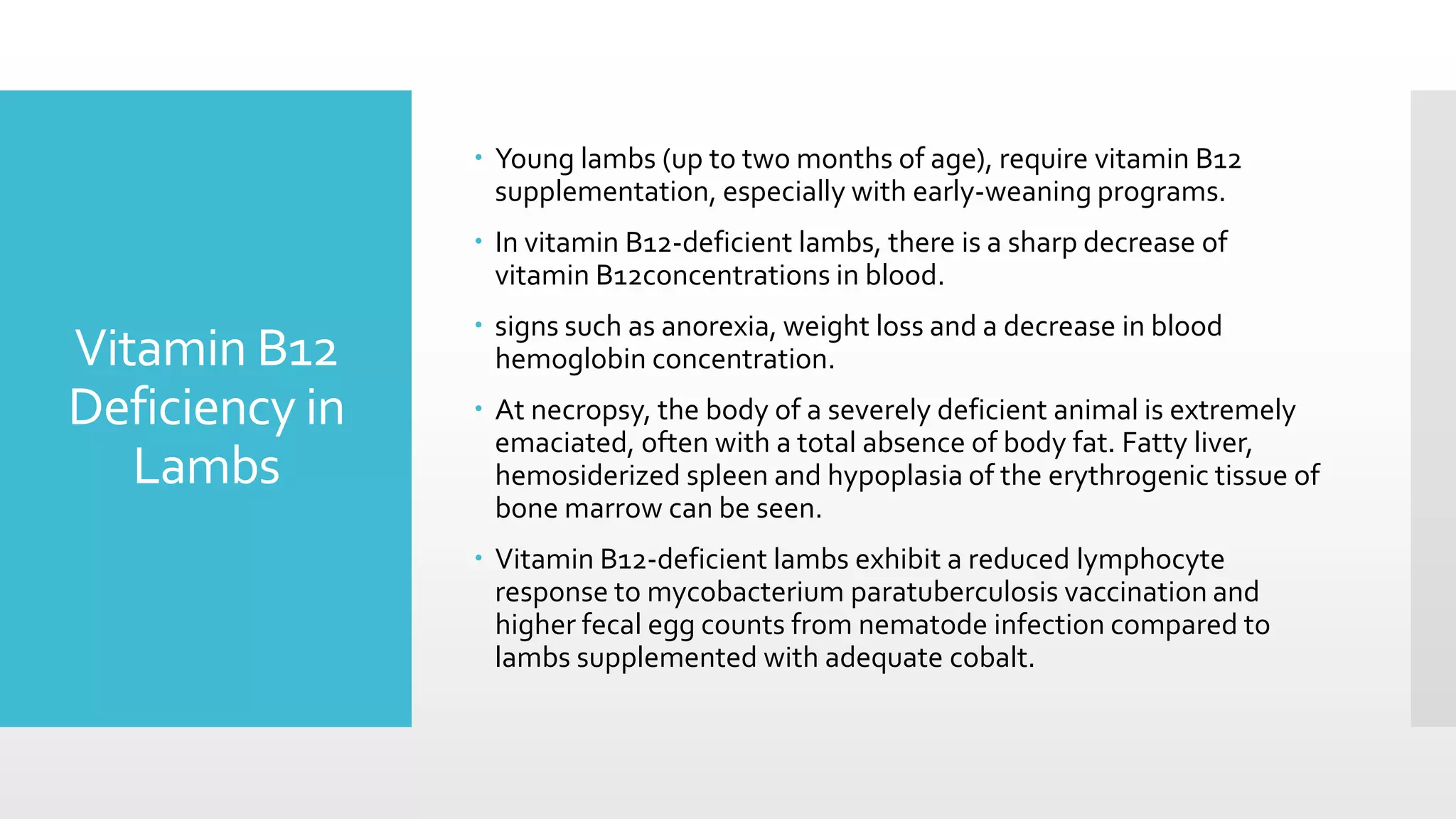 Vitamin B12 Deficiency in Lambs

• Young lambs (up to two months of age), require vitamin B12 supplementation, especially with early-weaning programs.

• In vitamin B12-deficient lambs, there is a sharp decrease of vitamin B12concentrations in blood.

• signs such as anorexia, weight loss and a decrease in blood hemoglobin concentration.

• At necropsy, the body of a severely deficient animal is extremely emaciated, often with a total absence of body fat. Fatty liver, hemosiderized spleen and hypoplasia of the erythrogenic tissue of bone marrow can be seen.

• Vitamin B12-deficient lambs exhibit a reduced lymphocyte response to mycobacterium paratuberculosis vaccination and higher fecal egg counts from nematode infection compared to lambs supplemented with adequate cobalt.